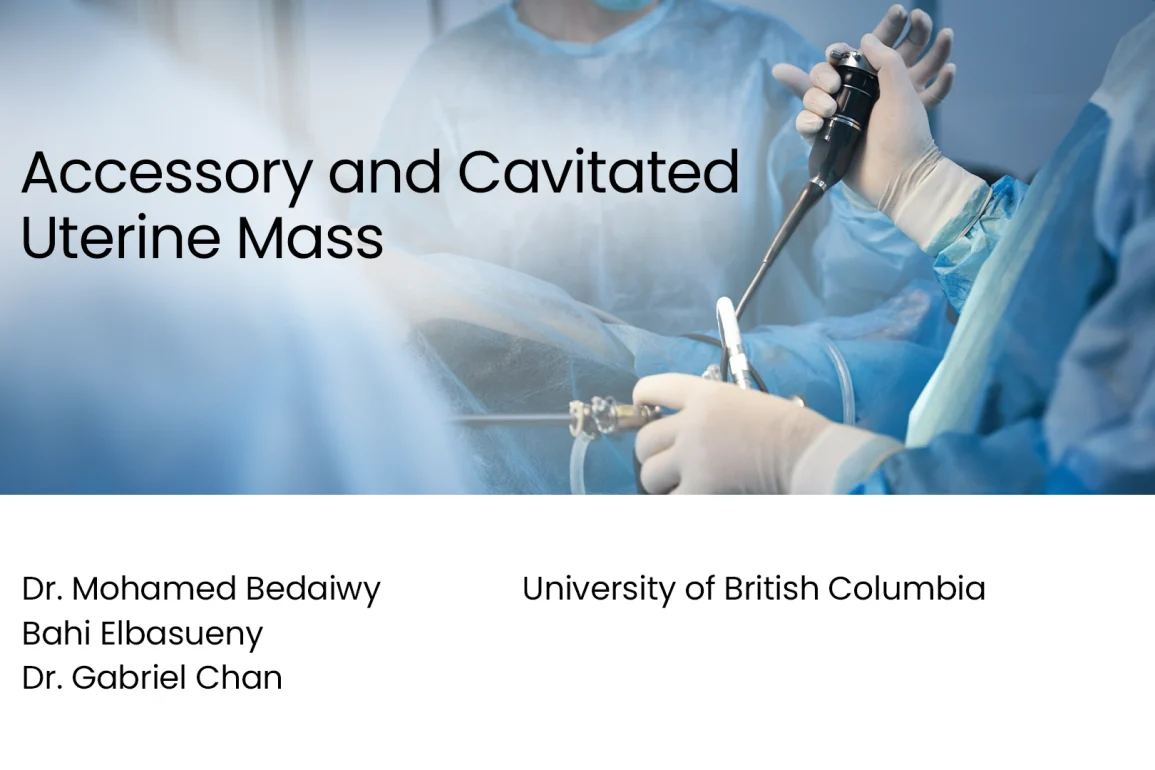 Accessory and Cavitated Uterine Mass

Dr. Mohamed Bedaiwy
Bahi Elbasueny
Dr. Gabriel Chan

University of British Columbia